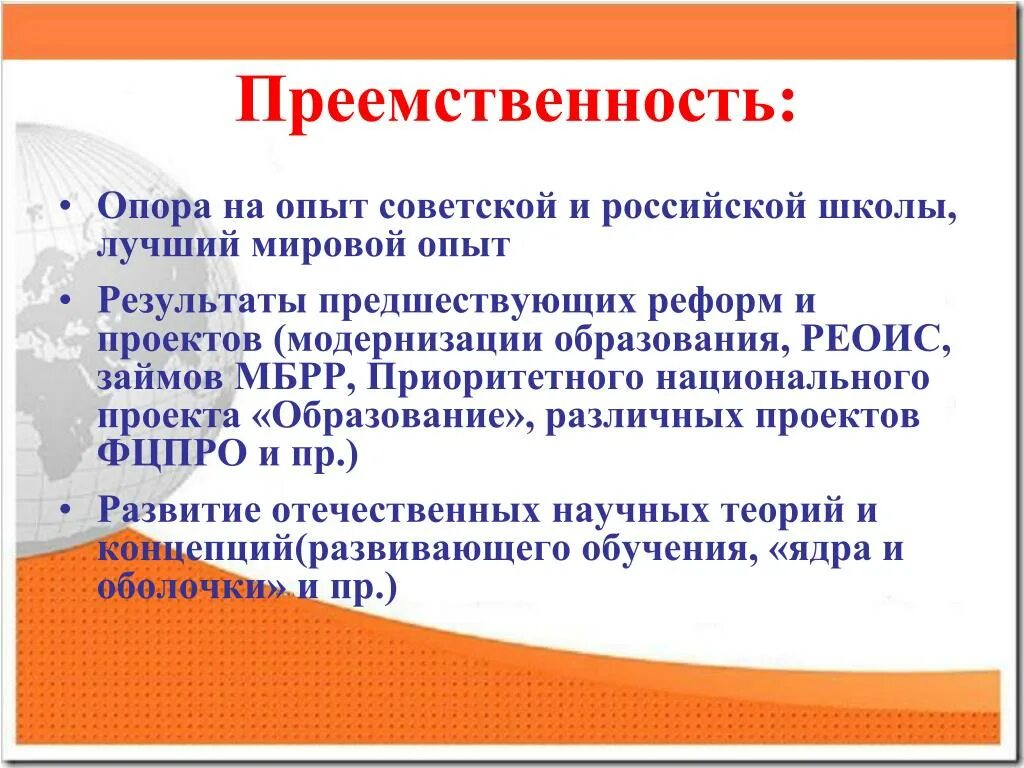 Преемственность:

• Опора на опыт советской и российской школы, лучший мировой опыт

• Результаты предшествующих реформ и проектов (модернизации образования, РЕОИС, займов МБРР, Приоритетного национального проекта «Образование», различных проектов ФЦПРО и пр.)

• Развитие отечественных научных теорий и концепций(развивающего обучения, «ядра и оболочки» и пр.)